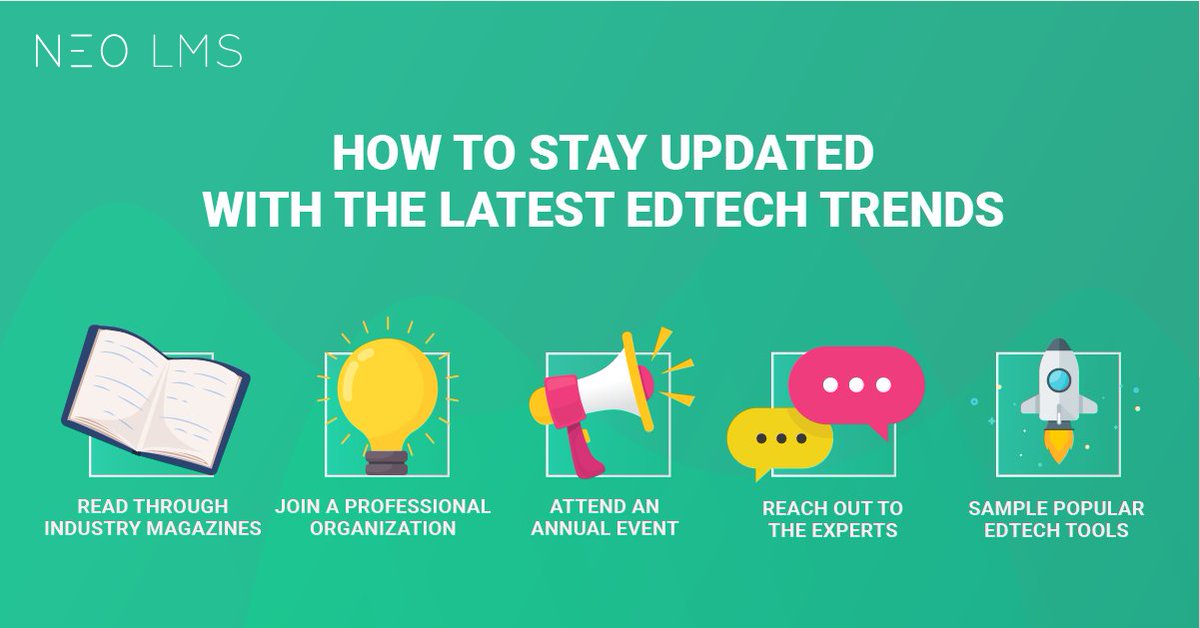 NEO LMS

HOW TO STAY UPDATED WITH THE LATEST EDTECH TRENDS

READ THROUGH INDUSTRY MAGAZINES

JOIN A PROFESSIONAL ORGANIZATION

ATTEND AN ANNUAL EVENT

REACH OUT TO THE EXPERTS

SAMPLE POPULAR EDTECH TOOLS